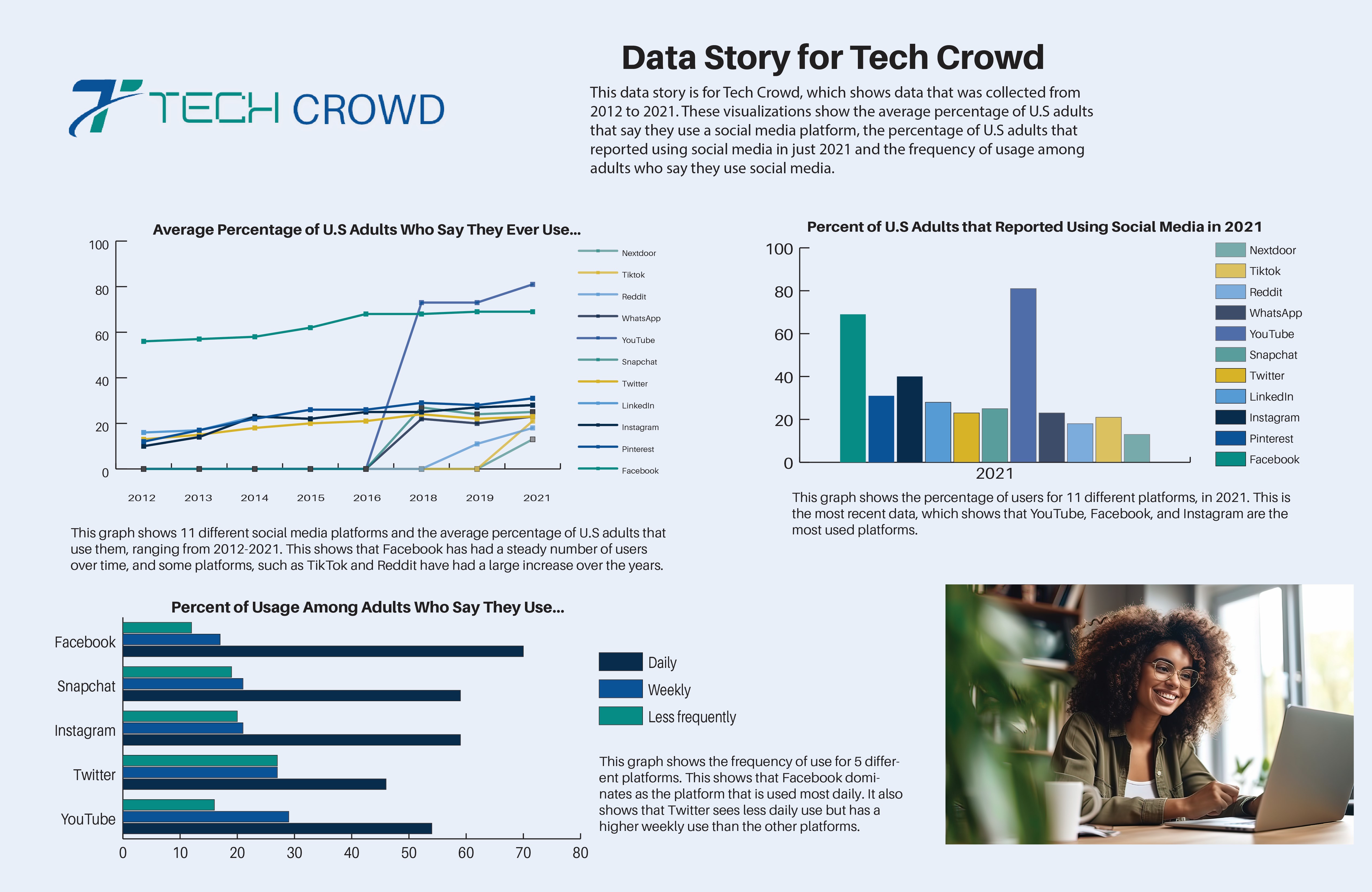 TECH CROWD

Data Story for Tech Crowd

This data story is for Tech Crowd, which shows data that was collected from 2012 to 2021. These visualizations show the average percentage of U.S adults that say they use a social media platform, the percentage of U.S adults that reported using social media in just 2021 and the frequency of usage among adults who say they use social media.

Average Percentage of U.S Adults Who Say They Ever Use...

100
80
60
40
20
0

2012 2013 2014 2015 2016 2018 2019 2021

Nextdoor
Tiktok
Reddit
WhatsApp
YouTube
Snapchat
Twitter
LinkedIn
Instagram
Pinterest
Facebook

This graph shows 11 different social media platforms and the average percentage of U.S adults that use them, ranging from 2012-2021. This shows that Facebook has had a steady number of users over time, and some platforms, such as TikTok and Reddit have had a large increase over the years.

Percent of U.S Adults that Reported Using Social Media in 2021

100
80
60
40
20
0

2021

Nextdoor
Tiktok
Reddit
WhatsApp
YouTube
Snapchat
Twitter
LinkedIn
Instagram
Pinterest
Facebook

This graph shows the percentage of users for 11 different platforms, in 2021. This is the most recent data, which shows that YouTube, Facebook, and Instagram are the most used platforms.

Percent of Usage Among Adults Who Say They Use...

Facebook
Snapchat
Instagram
Twitter
YouTube

0 10 20 30 40 50 60 70 80

Daily
Weekly
Less frequently

This graph shows the frequency of use for 5 different platforms. This shows that Facebook dominates as the platform that is used most daily. It also shows that Twitter sees less daily use but has a higher weekly use than the other platforms.